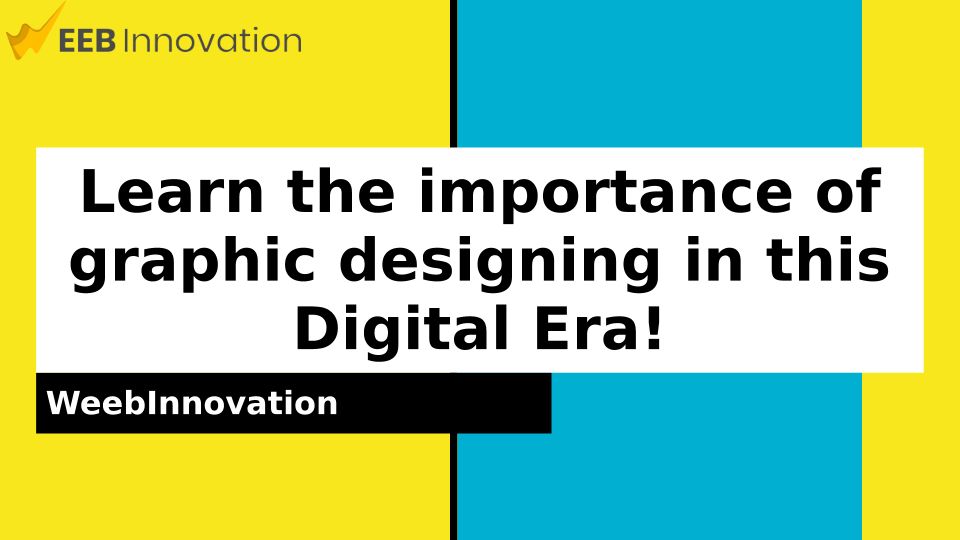 EEB Innovation

Learn the importance of graphic designing in this Digital Era!

WeebInnovation